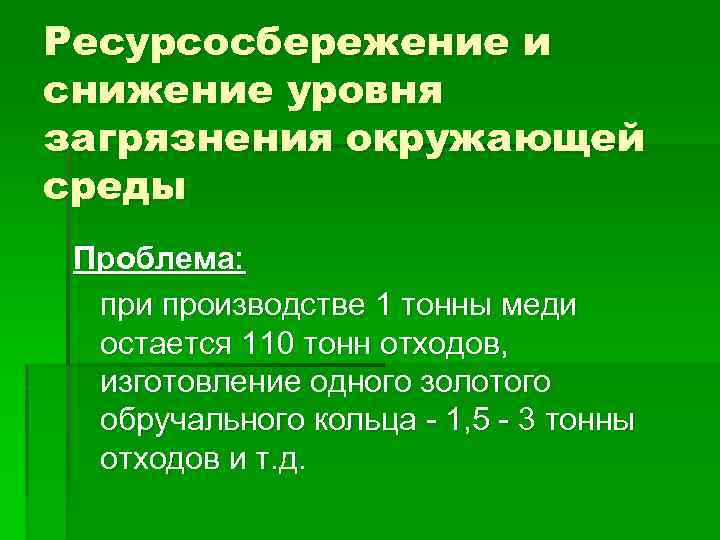 Ресурсосбережение и снижение уровня загрязнения окружающей среды

Проблема:

при производстве 1 тонны меди остается 110 тонн отходов, изготовление одного золотого обручального кольца - 1,5 - 3 тонны отходов и т.д.